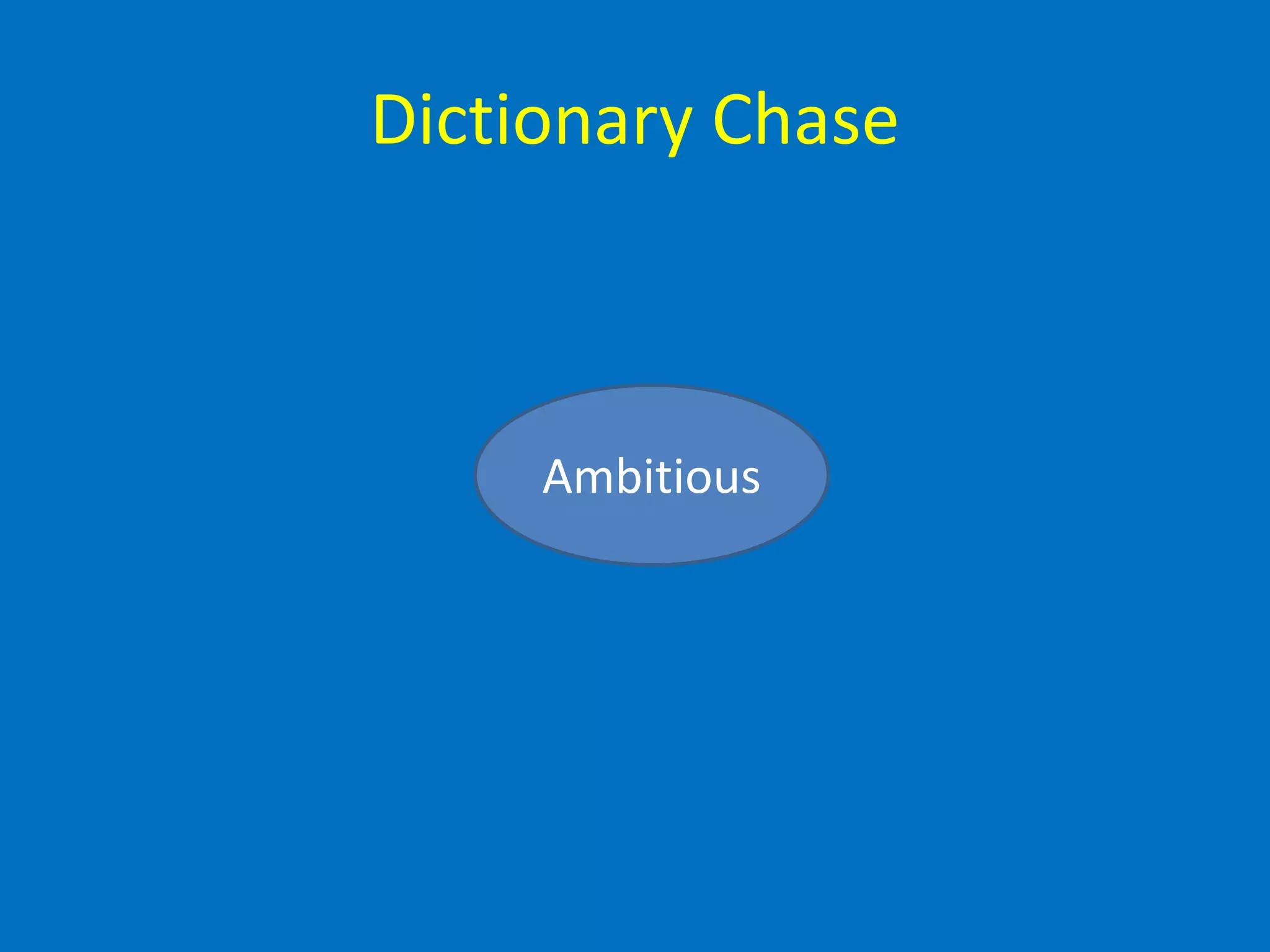 Dictionary Chase

Ambitious